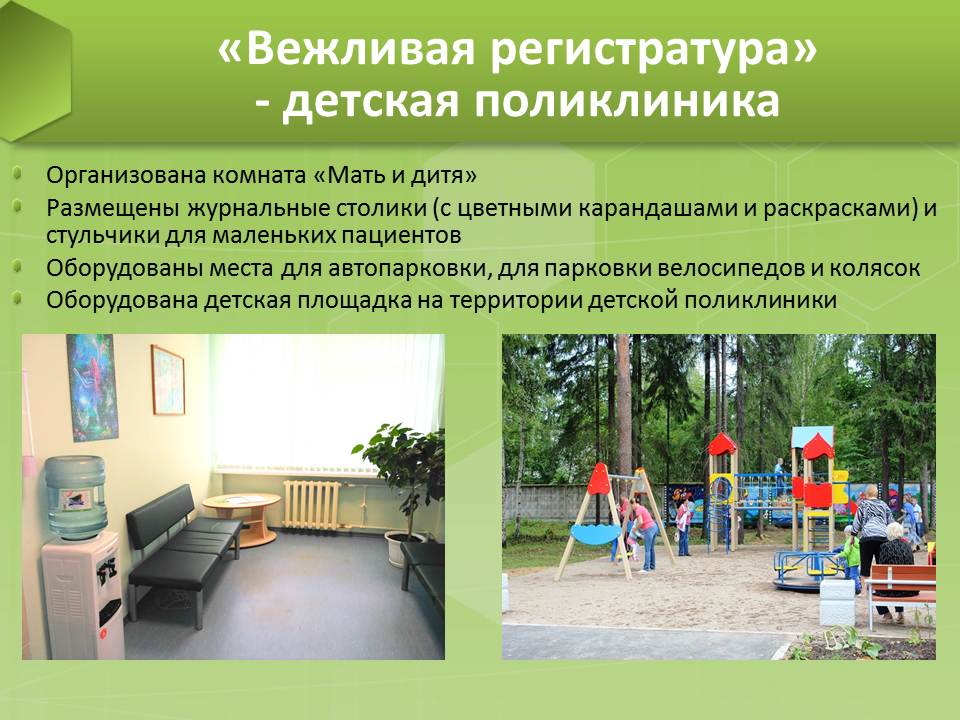 «Вежливая регистратура»
- детская поликлиника

Организована комната «Мать и дитя»

Размещены журнальные столики (с цветными карандашами и раскрасками) и стульчики для маленьких пациентов

Оборудованы места для автопарковки, для парковки велосипедов и колясок

Оборудована детская площадка на территории детской поликлиники